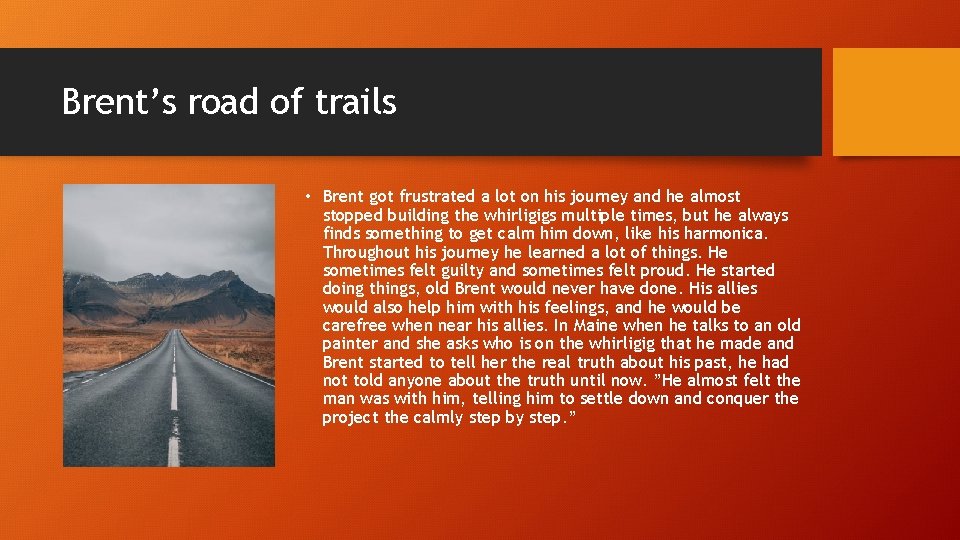 Brent's road of trails

• Brent got frustrated a lot on his journey and he almost stopped building the whirligigs multiple times, but he always finds something to get calm him down, like his harmonica. Throughout his journey he learned a lot of things. He sometimes felt guilty and sometimes felt proud. He started doing things, old Brent would never have done. His allies would also help him with his feelings, and he would be carefree when near his allies. In Maine when he talks to an old painter and she asks who is on the whirligig that he made and Brent started to tell her the real truth about his past, he had not told anyone about the truth until now. "He almost felt the man was with him, telling him to settle down and conquer the project the calmly step by step."